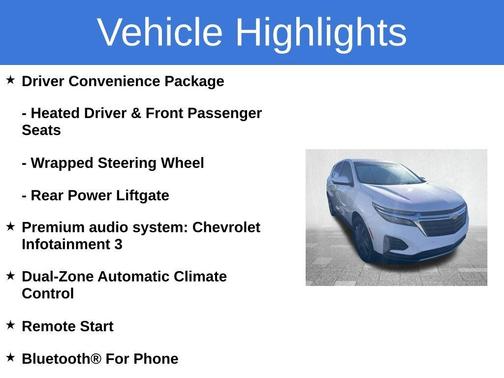 Vehicle Highlights

★ Driver Convenience Package

- Heated Driver & Front Passenger Seats

- Wrapped Steering Wheel

- Rear Power Liftgate

★ Premium audio system: Chevrolet Infotainment 3

★ Dual-Zone Automatic Climate Control

★ Remote Start

★ Bluetooth® For Phone